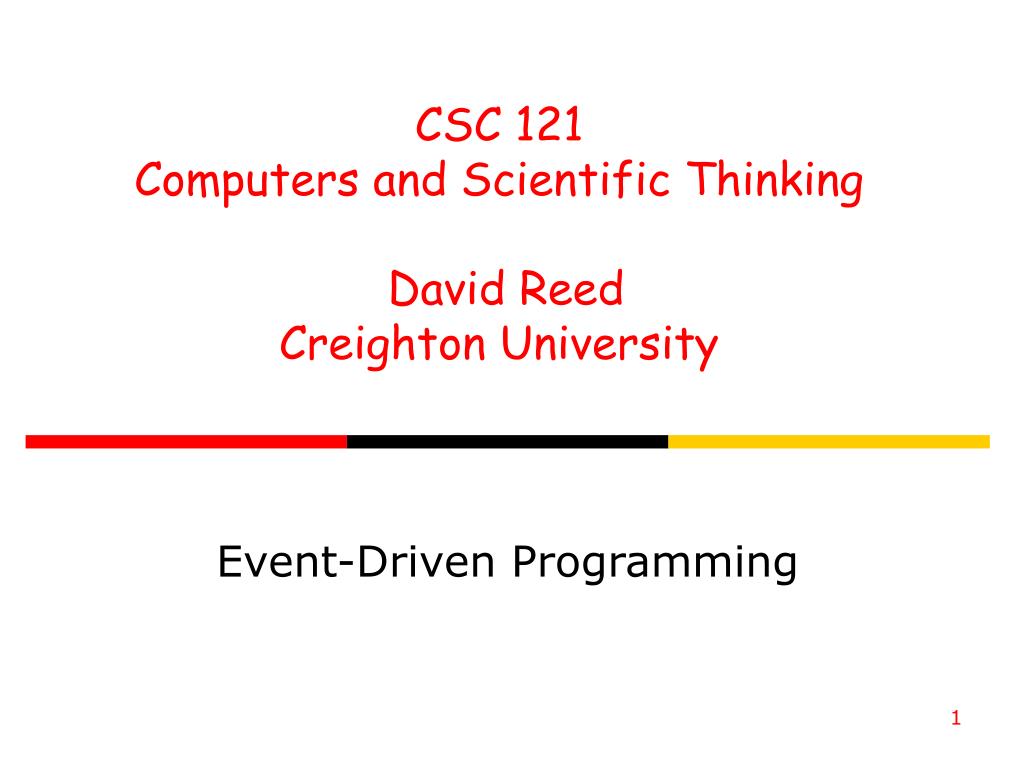 CSC 121
Computers and Scientific Thinking

David Reed
Creighton University

Event-Driven Programming

1